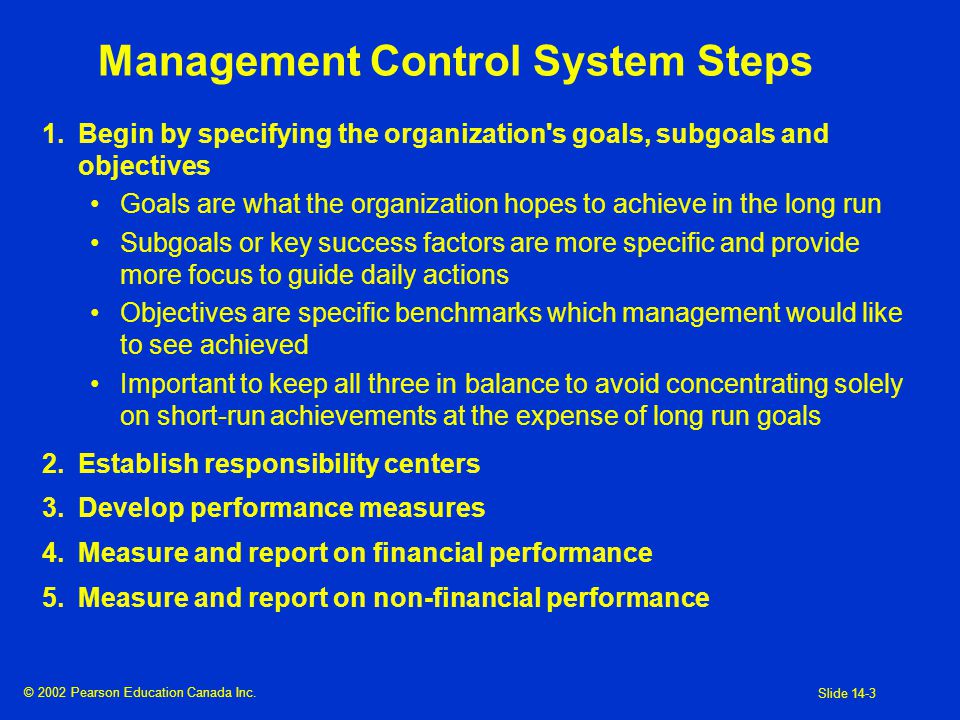 Management Control System Steps

1. Begin by specifying the organization's goals, subgoals and objectives
• Goals are what the organization hopes to achieve in the long run
• Subgoals or key success factors are more specific and provide more focus to guide daily actions
• Objectives are specific benchmarks which management would like to see achieved
• Important to keep all three in balance to avoid concentrating solely on short-run achievements at the expense of long run goals

2. Establish responsibility centers
3. Develop performance measures
4. Measure and report on financial performance
5. Measure and report on non-financial performance

© 2002 Pearson Education Canada Inc.

Slide 14-3